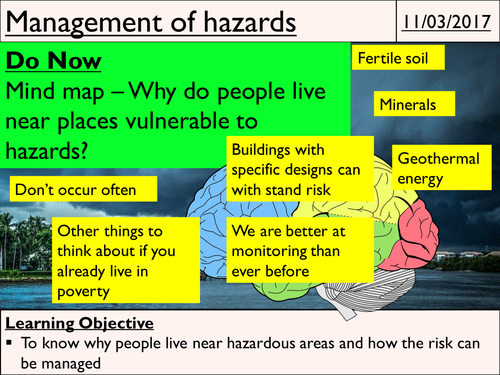 Management of hazards

11/03/2017

Do Now
Mind map – Why do people live near places vulnerable to hazards?

Fertile soil

Minerals

Geothermal energy

Buildings with specific designs can with stand risk

Don't occur often

Other things to think about if you already live in poverty

We are better at monitoring than ever before

Learning Objective
▪ To know why people live near hazardous areas and how the risk can be managed